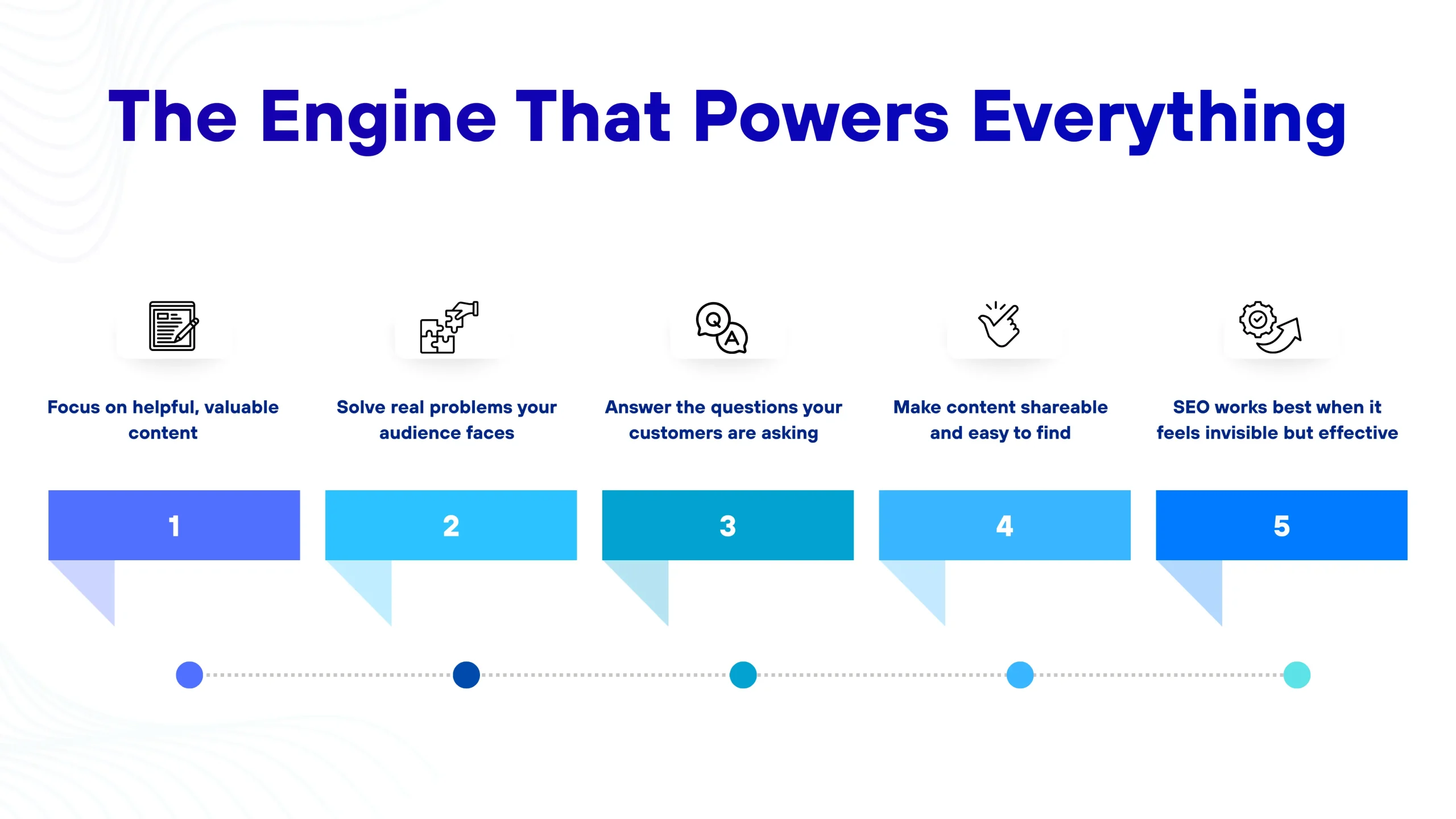 The Engine That Powers Everything

Q A

Focus on helpful, valuable content

Solve real problems your audience faces

Answer the questions your customers are asking

Make content shareable and easy to find

SEO works best when it feels invisible but effective

1

2

3

4

5